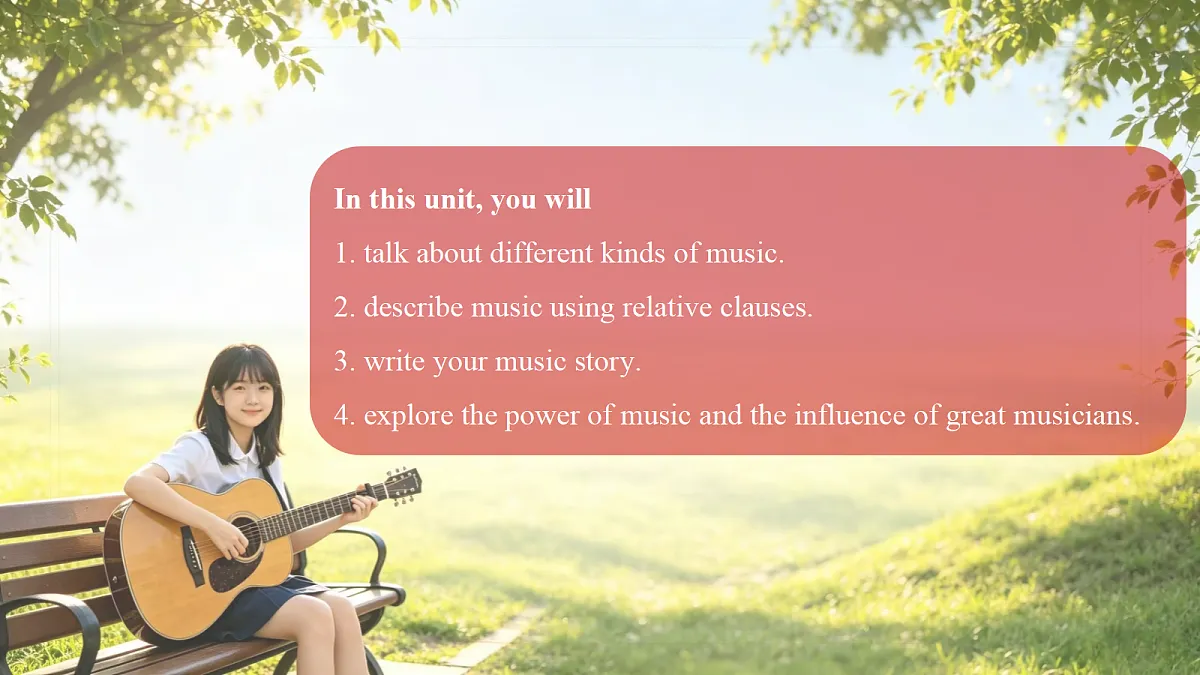 In this unit, you will

1. talk about different kinds of music.

2. describe music using relative clauses.

3. write your music story.

4. explore the power of music and the influence of great musicians.